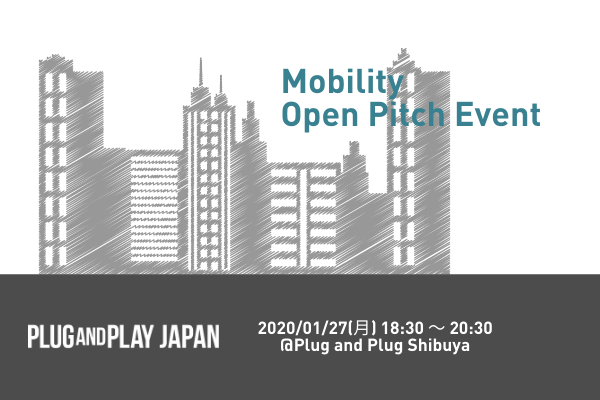 Mobility
Open Pitch Event

PLUG AND PLAY JAPAN

2020/01/27(月) 18:30 ～ 20:30
@Plug and Plug Shibuya